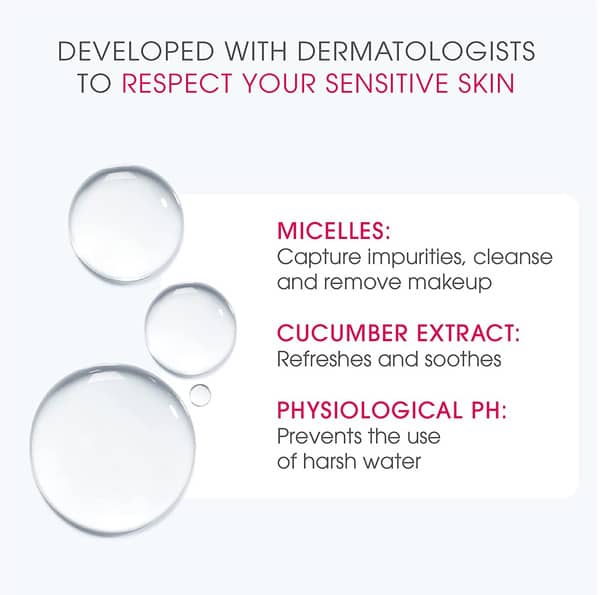 DEVELOPED WITH DERMATOLOGISTS TO RESPECT YOUR SENSITIVE SKIN

MICELLES:
Capture impurities, cleanse and remove makeup

CUCUMBER EXTRACT:
Refreshes and soothes

PHYSIOLOGICAL PH:
Prevents the use of harsh water